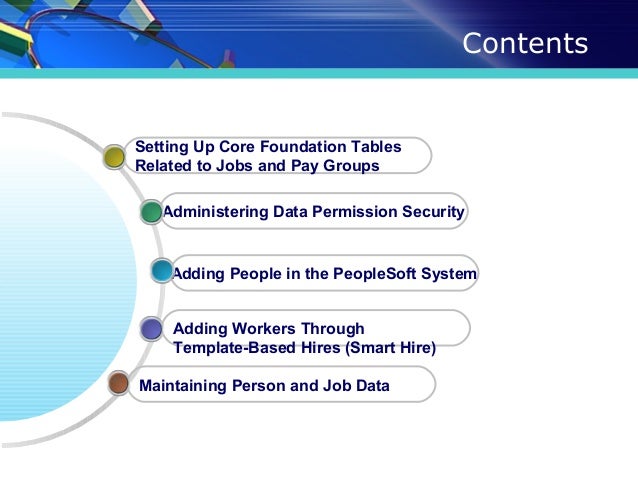 Contents

Setting Up Core Foundation Tables Related to Jobs and Pay Groups

Administering Data Permission Security

Adding People in the PeopleSoft System

Adding Workers Through Template-Based Hires (Smart Hire)

Maintaining Person and Job Data